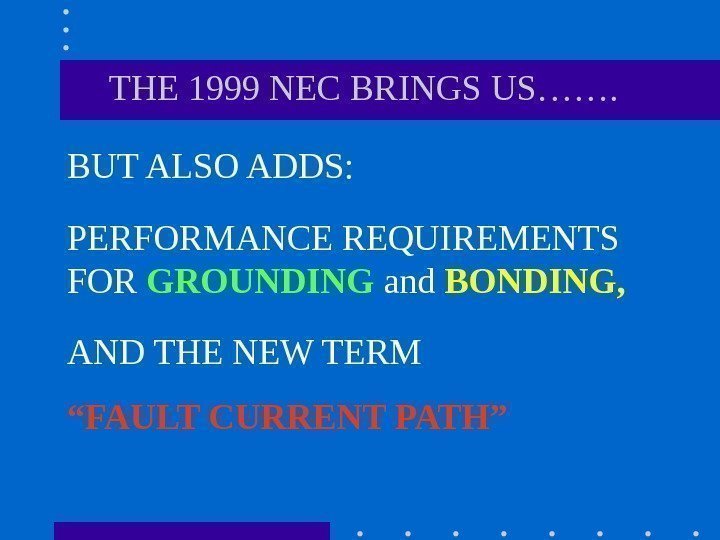 THE 1999 NEC BRINGS US…….

BUT ALSO ADDS:

PERFORMANCE REQUIREMENTS FOR GROUNDING and BONDING,

AND THE NEW TERM

“FAULT CURRENT PATH”